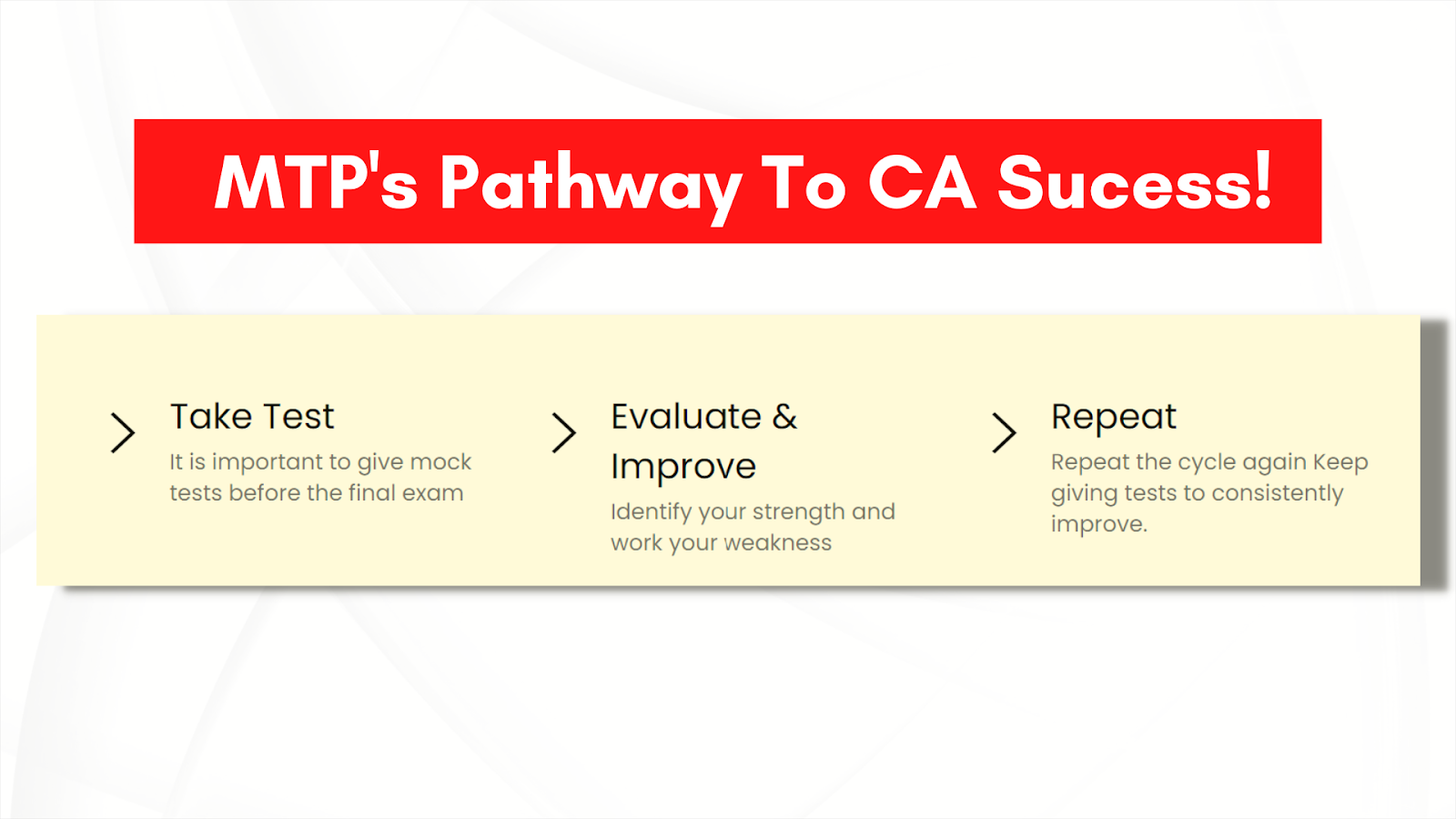 MTP's Pathway To CA Sucess!

Take Test

It is important to give mock tests before the final exam

Evaluate & Improve

Identify your strength and work your weakness

Repeat

Repeat the cycle again Keep giving tests to consistently improve.